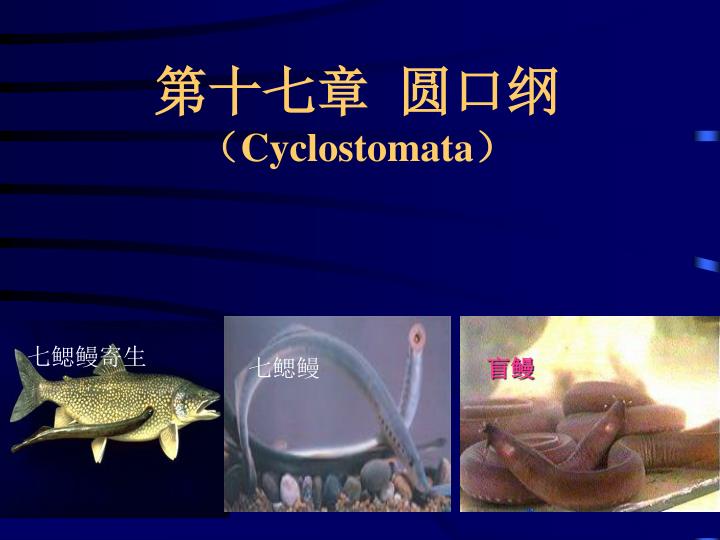 第十七章 圆口纲
（Cyclostomata）

七鳃鳗寄生

七鳃鳗

盲鳗